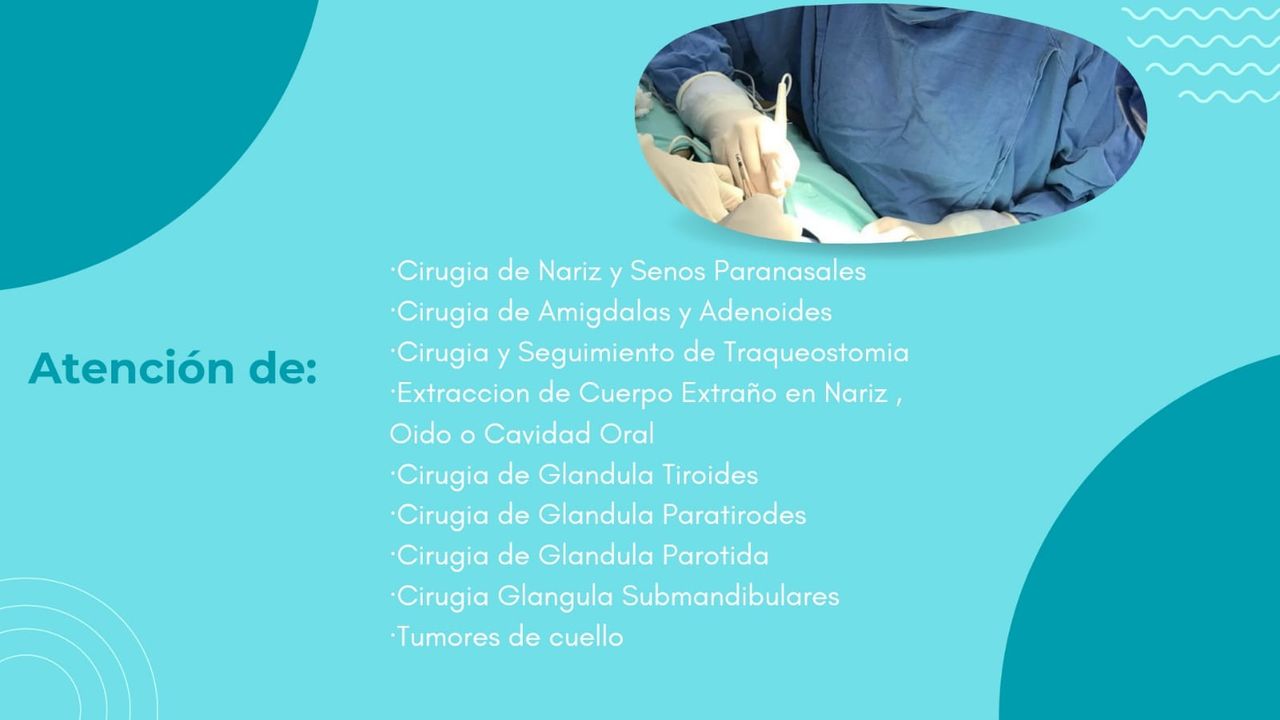 Atención de:

·Cirugia de Nariz y Senos Paranasales
·Cirugia de Amigdalas y Adenoides
·Cirugia y Seguimiento de Traqueostomia
·Extraccion de Cuerpo Extraño en Nariz , Oido o Cavidad Oral
·Cirugia de Glandula Tiroides
·Cirugia de Glandula Paratirodes
·Cirugia de Glandula Parotida
·Cirugia Glangula Submandibulares
·Tumores de cuello